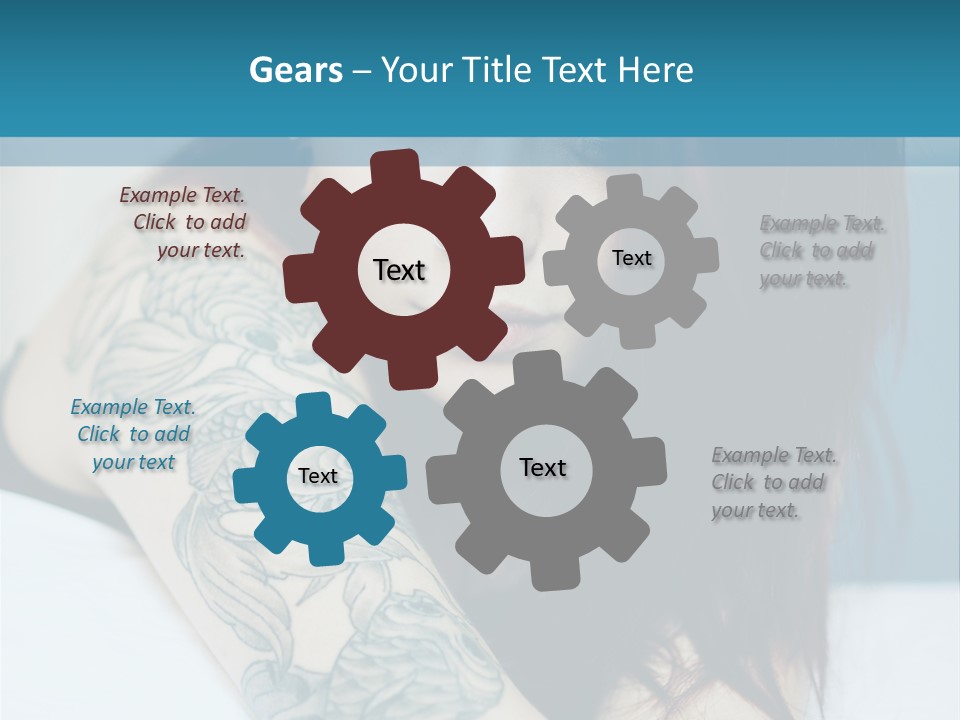 Gears – Your Title Text Here

Example Text. Click to add your text.

Text

Text

Example Text. Click to add your text.

Example Text. Click to add your text

Text

Text

Example Text. Click to add your text.